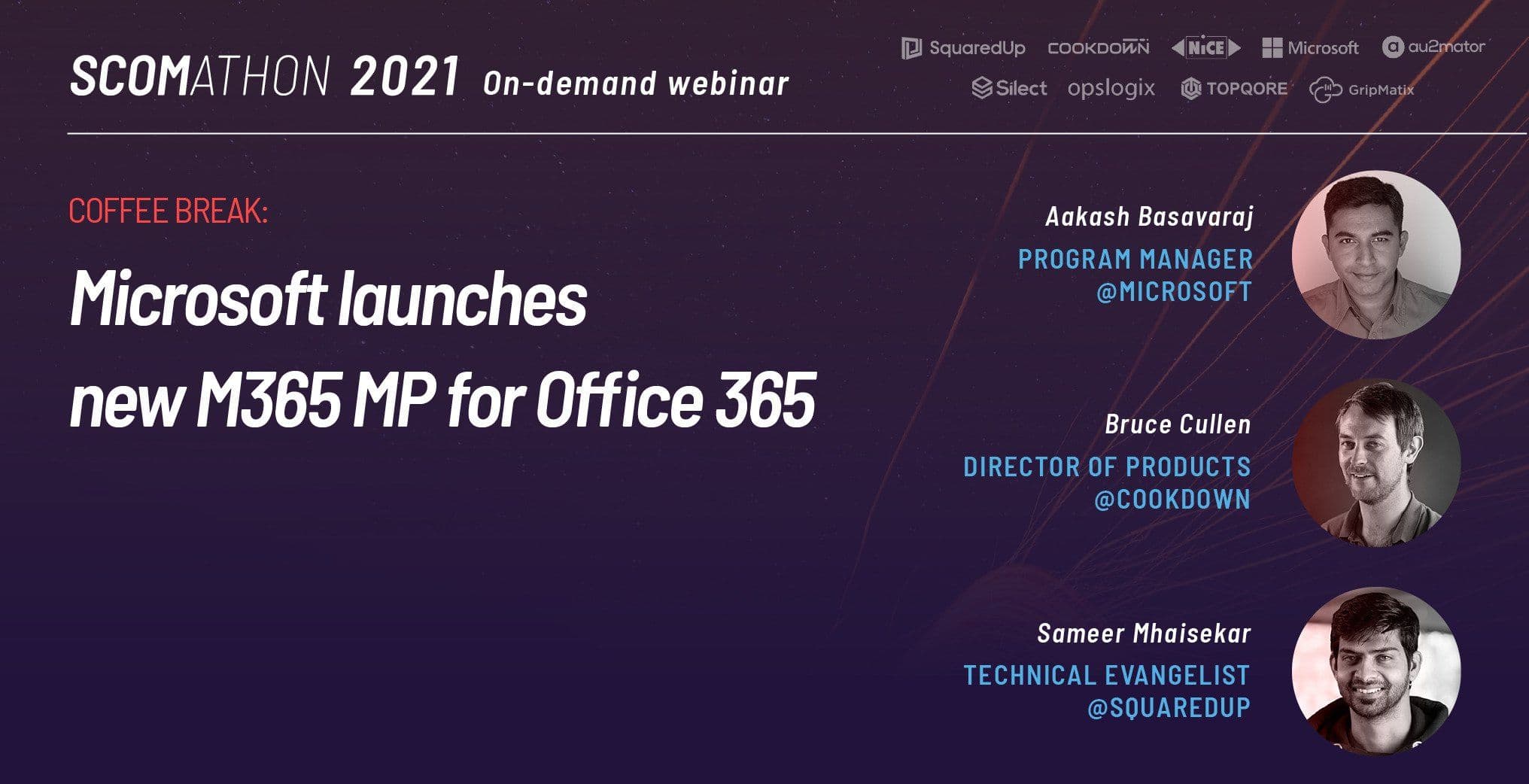 SCOMATHON 2021 On-demand webinar

SquaredUp COOKDOWN NiCE Microsoft au2mator
Silect opslogix TOPQORE GripMatix

COFFEE BREAK:

Microsoft launches new M365 MP for Office 365

Aakash Basavaraj
PROGRAM MANAGER @MICROSOFT

Bruce Cullen
DIRECTOR OF PRODUCTS @COOKDOWN

Sameer Mhaisekar
TECHNICAL EVANGELIST @SQUAREDUP